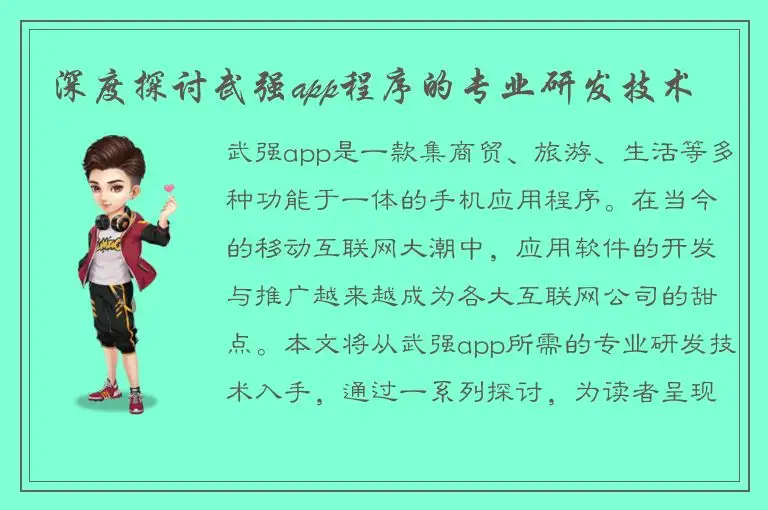 深度探讨武强app程序的专业研发技术

武强app是一款集商贸、旅游、生活等多种功能于一体的手机应用程序。在当今的移动互联网大潮中，应用软件的开发与推广越来越成为各大互联网公司的甜点。本文将从武强app所需的专业研发技术入手，通过一系列探讨，为读者呈现